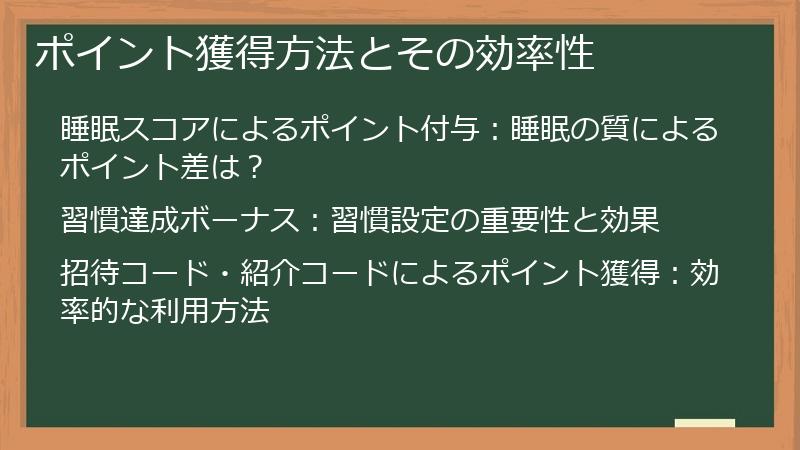 ポイント獲得方法とその効率性

睡眠スコアによるポイント付与：睡眠の質によるポイント差は？

習慣達成ボーナス：習慣設定の重要性と効果

招待コード・紹介コードによるポイント獲得：効率的な利用方法